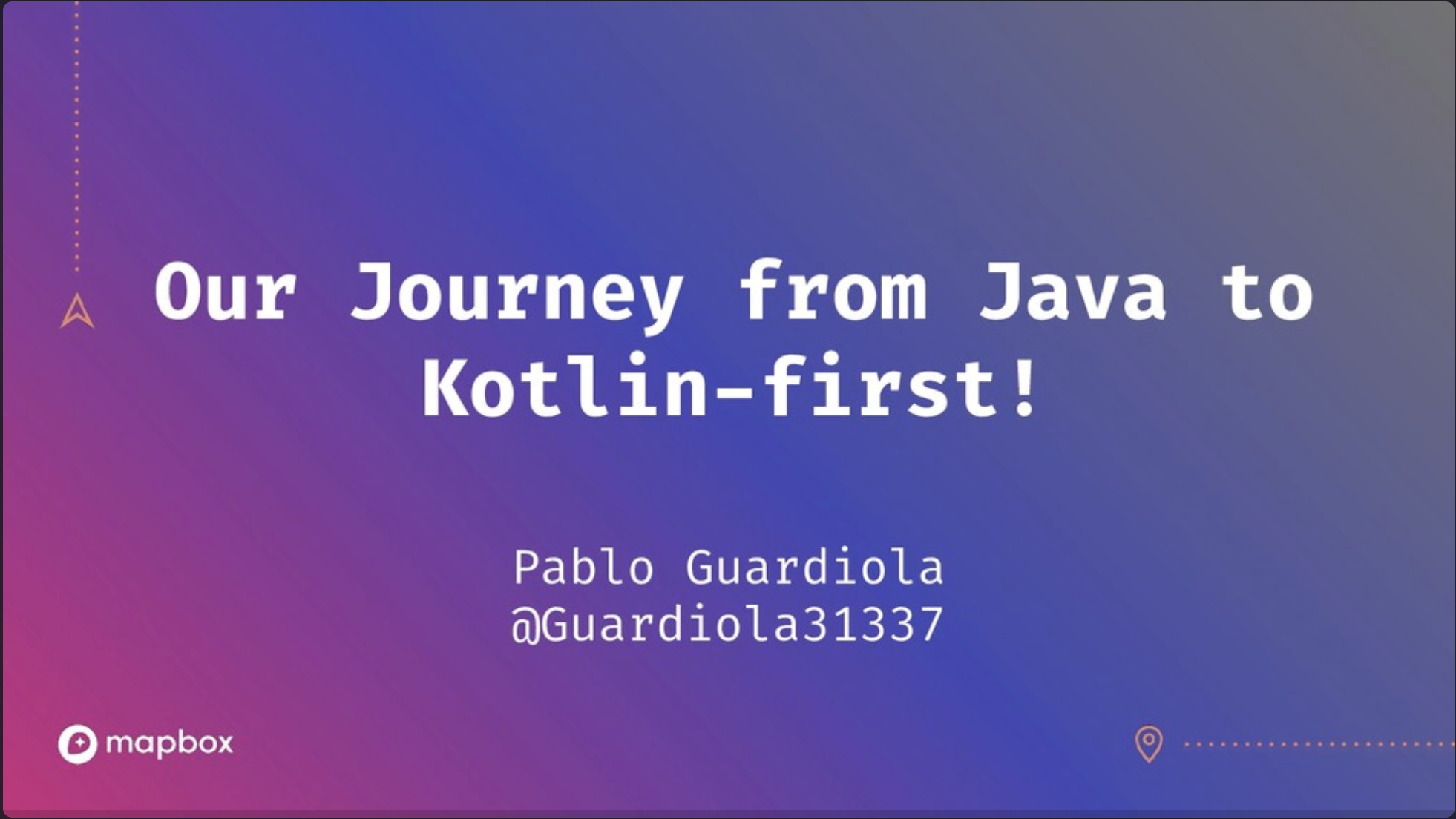 Our Journey from Java to Kotlin-first!

Pablo Guardiola
@Guardiola31337

mapbox